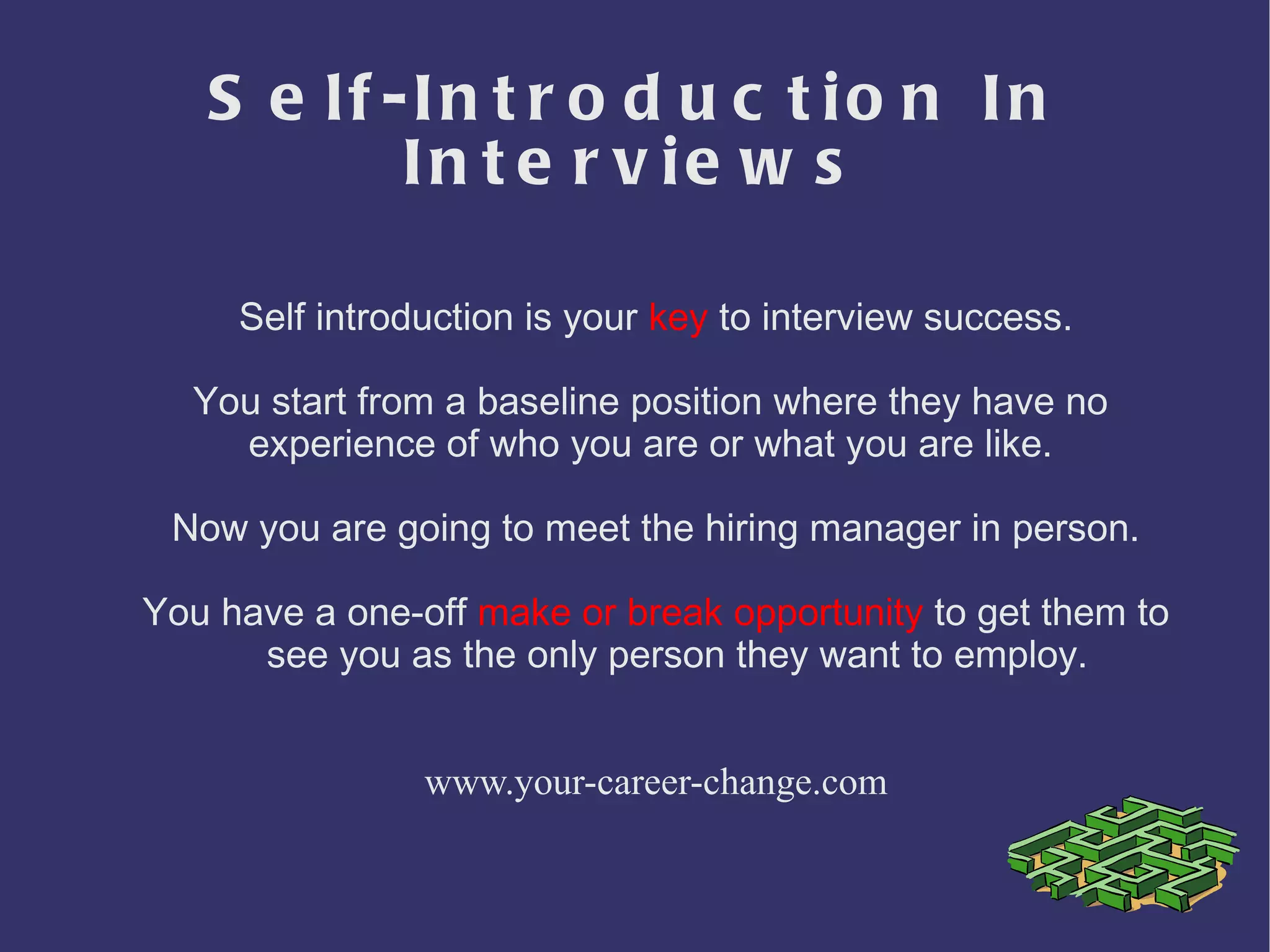 Self-Introduction In Interviews

Self introduction is your key to interview success.

You start from a baseline position where they have no experience of who you are or what you are like.

Now you are going to meet the hiring manager in person.

You have a one-off make or break opportunity to get them to see you as the only person they want to employ.

www.your-career-change.com